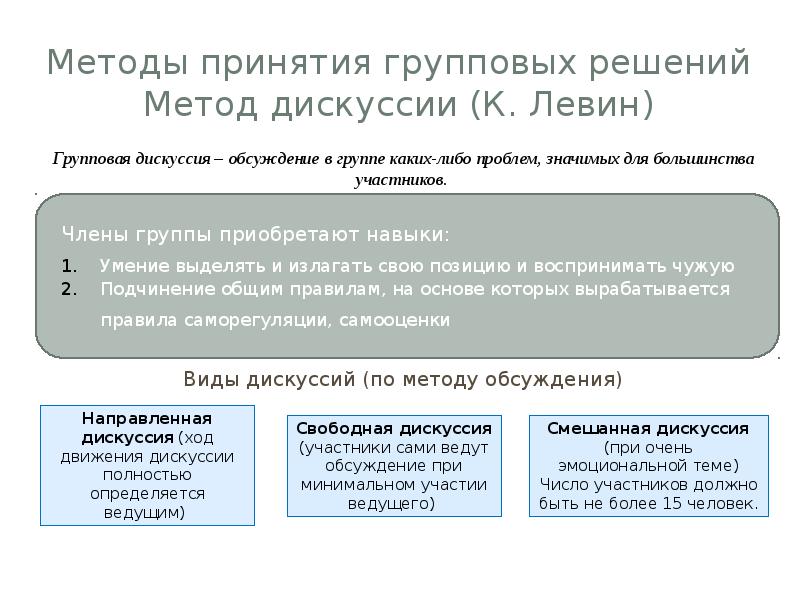 Методы принятия групповых решений
Метод дискуссии (К. Левин)

Групповая дискуссия – обсуждение в группе каких-либо проблем, значимых для большинства участников.

Члены группы приобретают навыки:

1. Умение выделять и излагать свою позицию и воспринимать чужую
2. Подчинение общим правилам, на основе которых вырабатывается правила саморегуляции, самооценки

Виды дискуссий (по методу обсуждения)

Направленная дискуссия (ход движения дискуссии полностью определяется ведущим)

Свободная дискуссия (участники сами ведут обсуждение при минимальном участии ведущего)

Смешанная дискуссия (при очень эмоциональной теме) Число участников должно быть не более 15 человек.